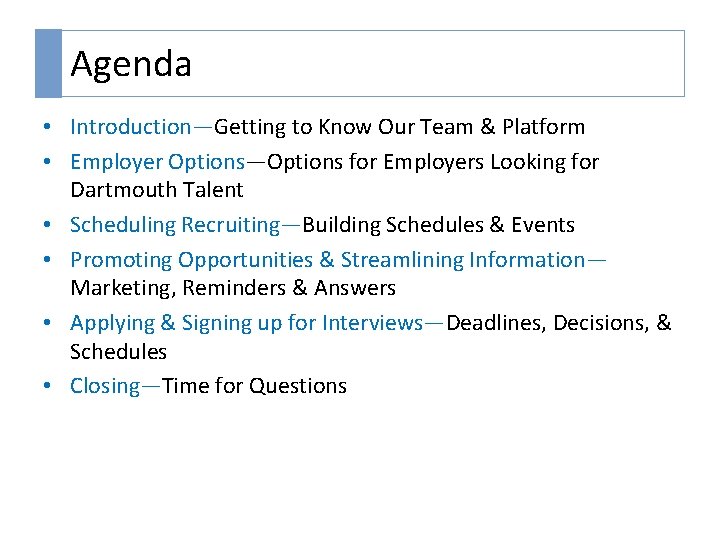 Agenda

• Introduction—Getting to Know Our Team & Platform
• Employer Options—Options for Employers Looking for Dartmouth Talent
• Scheduling Recruiting—Building Schedules & Events
• Promoting Opportunities & Streamlining Information—Marketing, Reminders & Answers
• Applying & Signing up for Interviews—Deadlines, Decisions, & Schedules
• Closing—Time for Questions